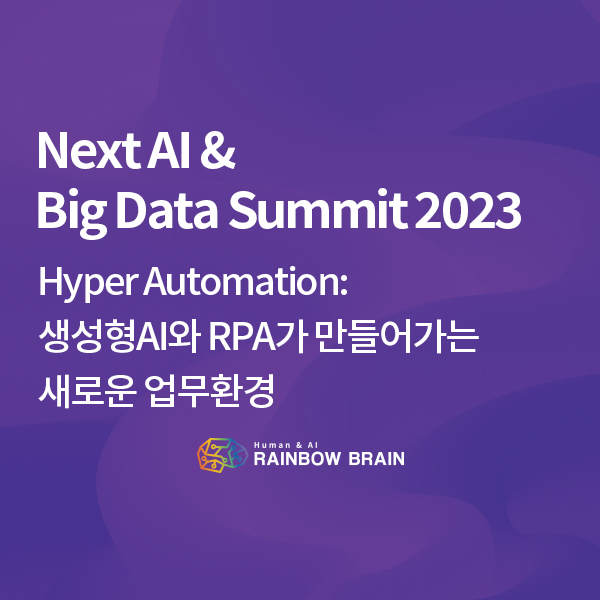 Next AI &
Big Data Summit 2023

Hyper Automation:
생성형AI와 RPA가 만들어가는
새로운 업무환경

Human & AI
RAINBOW BRAIN